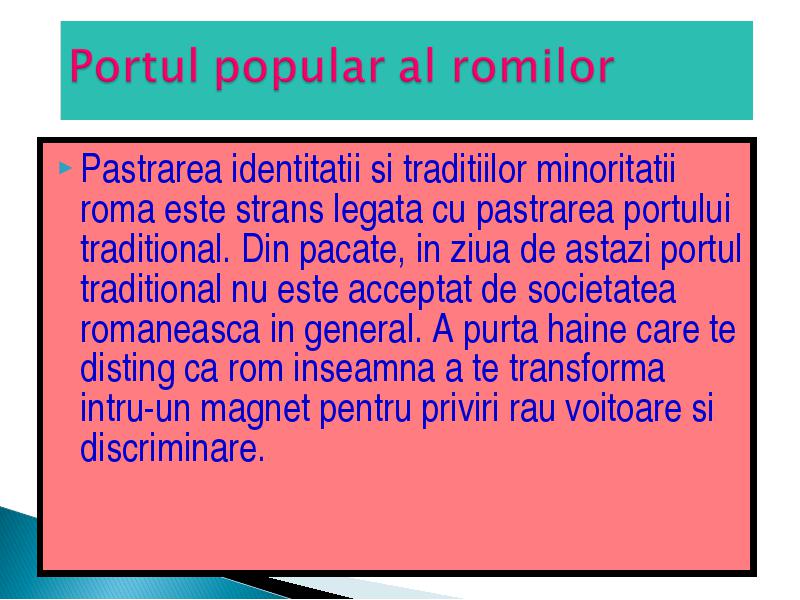 Portul popular al romilor

Pastrarea identitatii si traditiilor minoritatii roma este strans legata cu pastrarea portului traditional. Din pacate, in ziua de astazi portul traditional nu este acceptat de societatea romaneasca in general. A purta haine care te disting ca rom inseamna a te transforma intru-un magnet pentru priviri rau voitoare si discriminare.